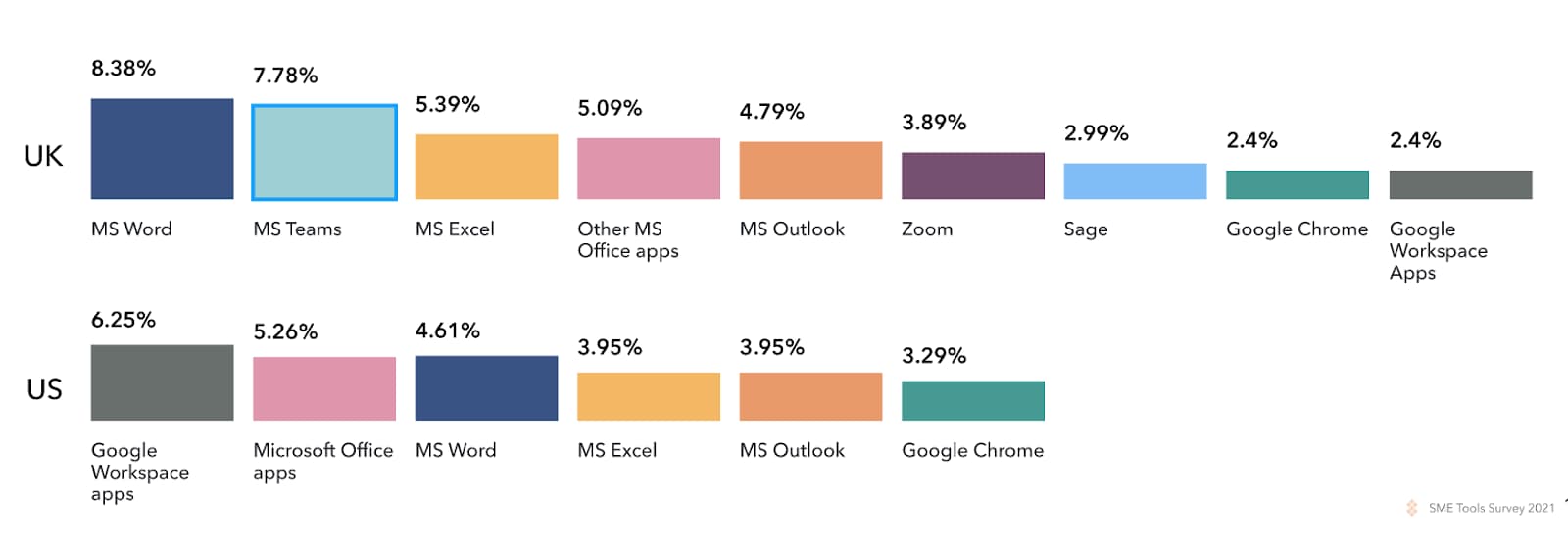 UK

8.38%
MS Word

7.78%
MS Teams

5.39%
MS Excel

5.09%
Other MS Office apps

4.79%
MS Outlook

3.89%
Zoom

2.99%
Sage

2.4%
Google Chrome

2.4%
Google Workspace Apps

US

6.25%
Google Workspace apps

5.26%
Microsoft Office apps

4.61%
MS Word

3.95%
MS Excel

3.95%
MS Outlook

3.29%
Google Chrome

SME Tools Survey 2021